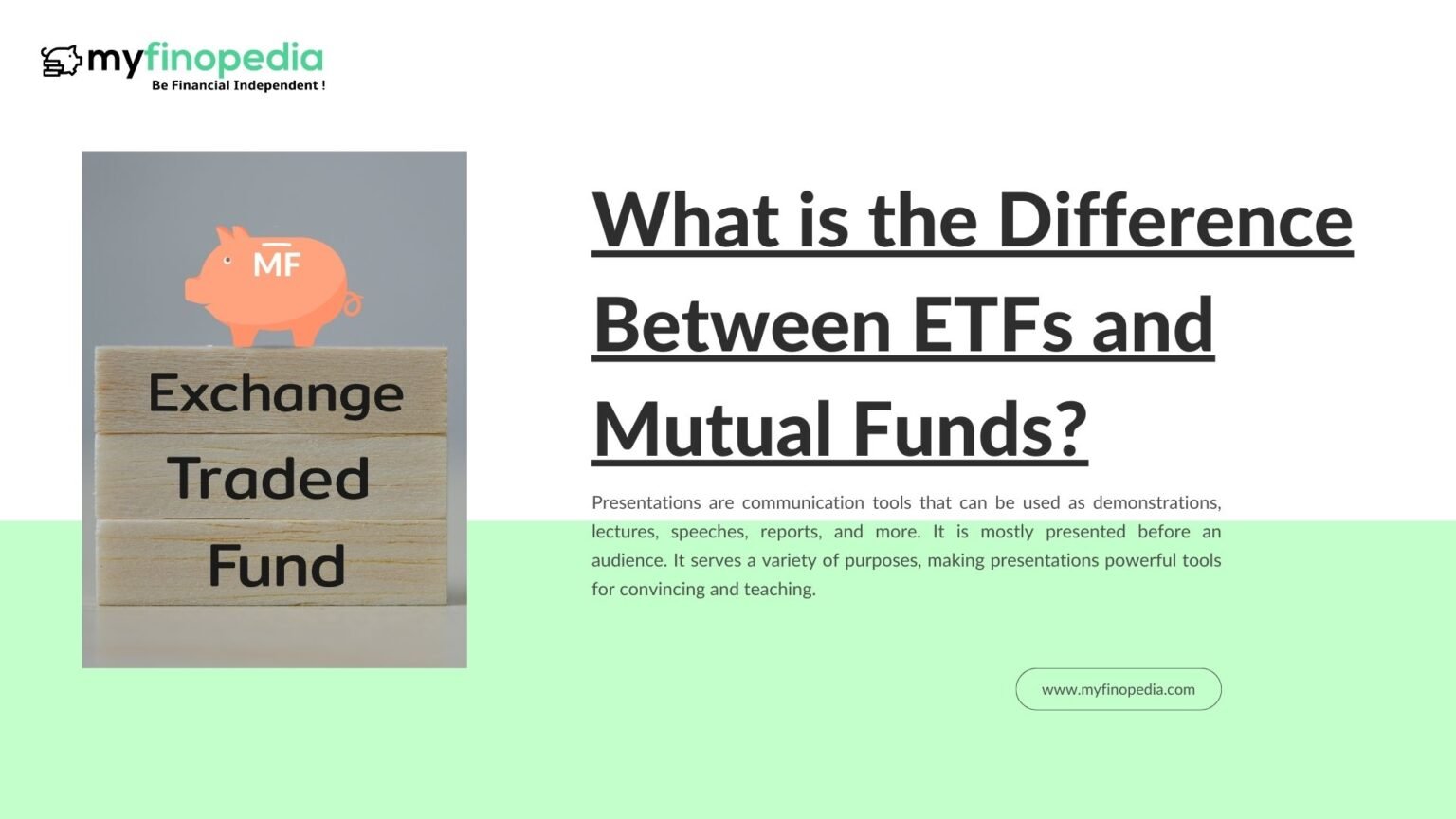 myfinopedia
Be Financial Independent !

MF

Exchange
Traded
Fund

What is the Difference Between ETFs and Mutual Funds?

Presentations are communication tools that can be used as demonstrations, lectures, speeches, reports, and more. It is mostly presented before an audience. It serves a variety of purposes, making presentations powerful tools for convincing and teaching.

www.myfinopedia.com